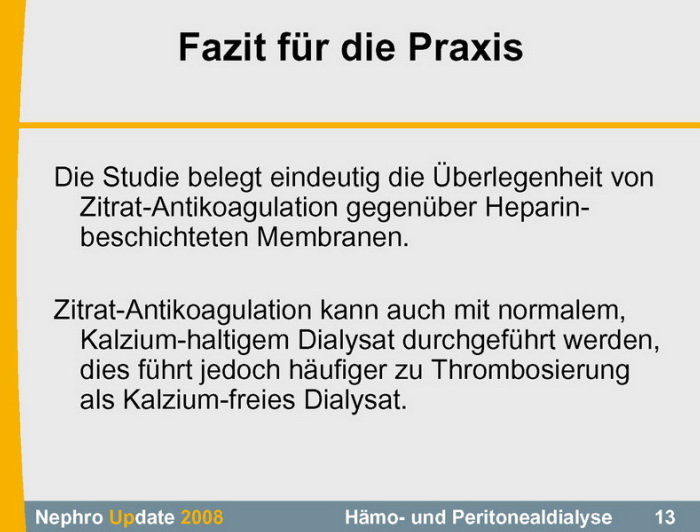 Fazit für die Praxis

Die Studie belegt eindeutig die Überlegenheit von Zitrat-Antikoagulation gegenüber Heparin-beschichteten Membranen.

Zitrat-Antikoagulation kann auch mit normalem, Kalzium-haltigem Dialysat durchgeführt werden, dies führt jedoch häufiger zu Thrombosierung als Kalzium-freies Dialysat.

Nephro Update 2008 Hämo- und Peritonealdialyse 13